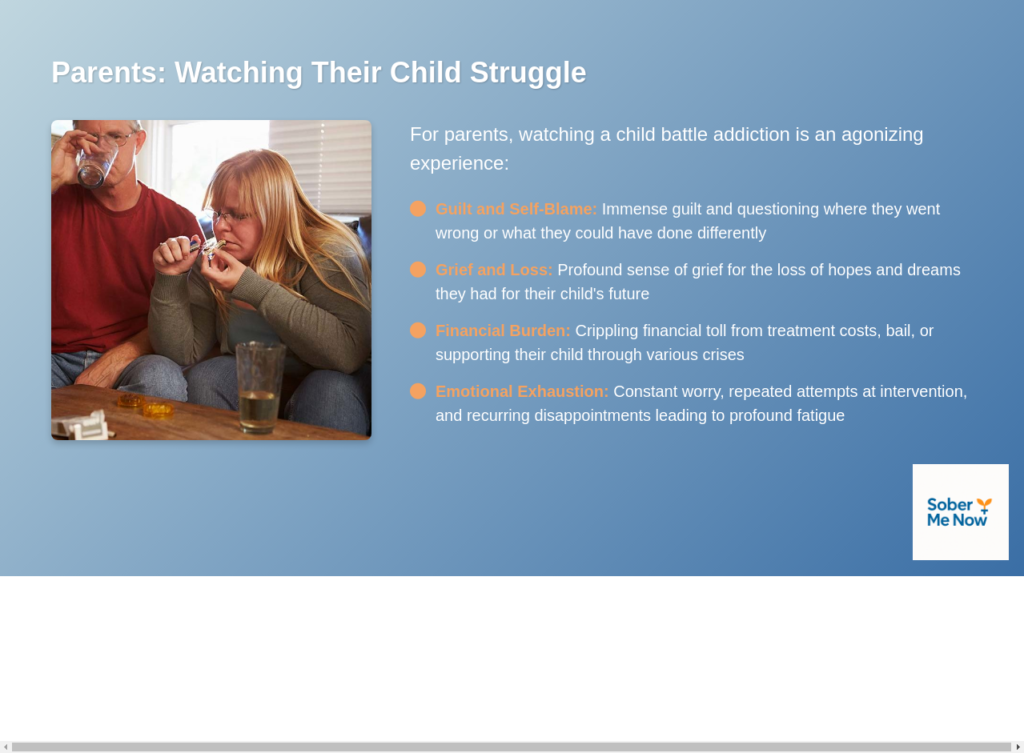 Parents: Watching Their Child Struggle

For parents, watching a child battle addiction is an agonizing experience:

Guilt and Self-Blame: Immense guilt and questioning where they went wrong or what they could have done differently

Grief and Loss: Profound sense of grief for the loss of hopes and dreams they had for their child's future

Financial Burden: Crippling financial toll from treatment costs, bail, or supporting their child through various crises

Emotional Exhaustion: Constant worry, repeated attempts at intervention, and recurring disappointments leading to profound fatigue

Sober Me Now